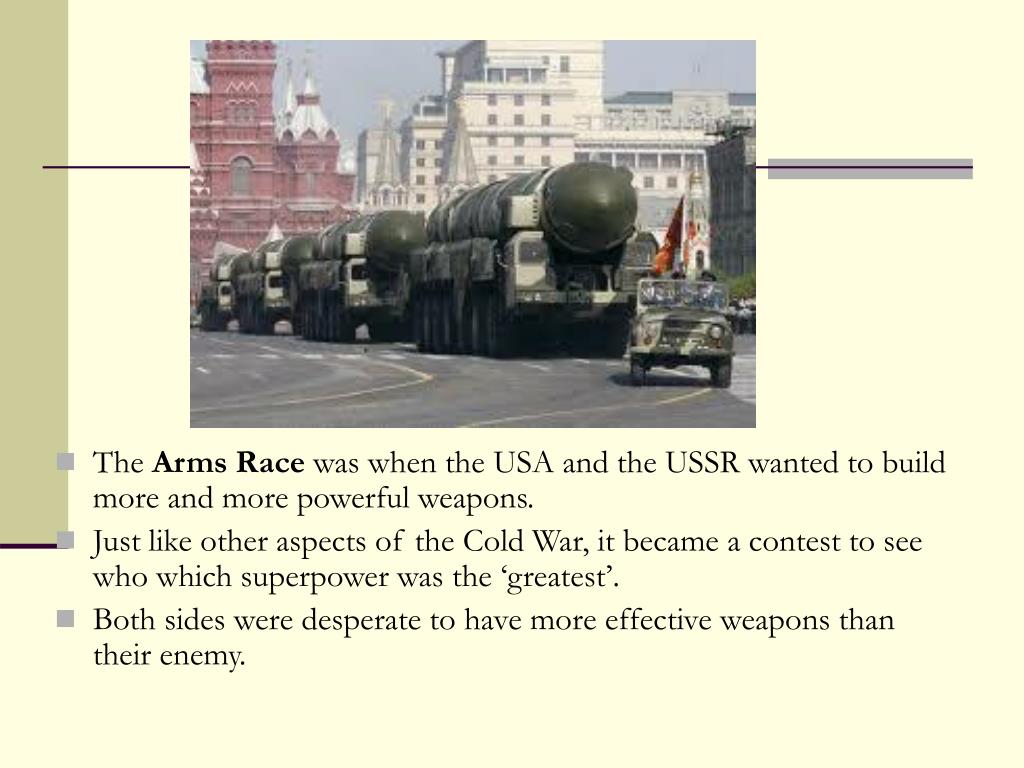 The **Arms Race** was when the USA and the USSR wanted to build more and more powerful weapons.

Just like other aspects of the Cold War, it became a contest to see who which superpower was the ‘greatest’.

Both sides were desperate to have more effective weapons than their enemy.